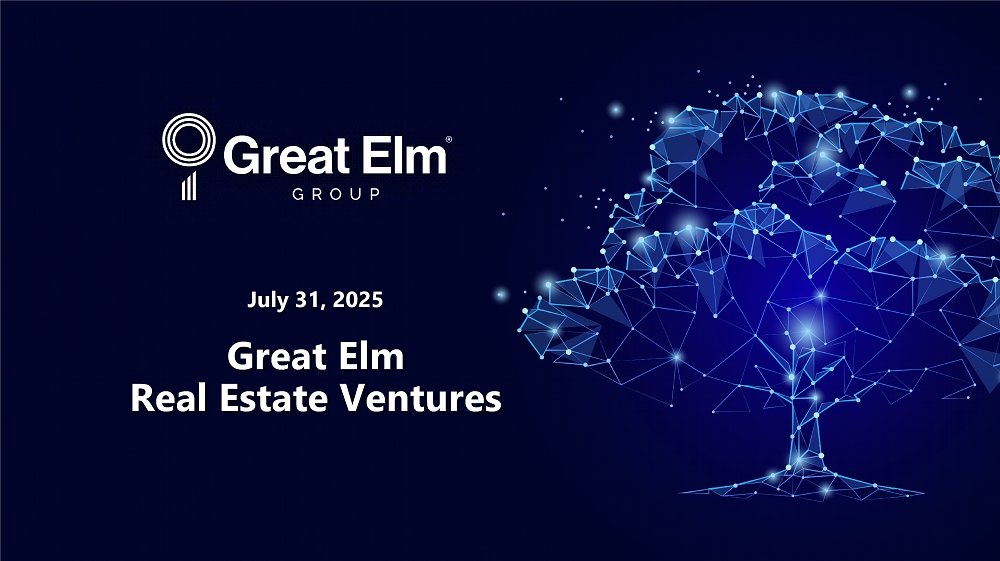 Great Elm®
GROUP

July 31, 2025

Great Elm
Real Estate Ventures